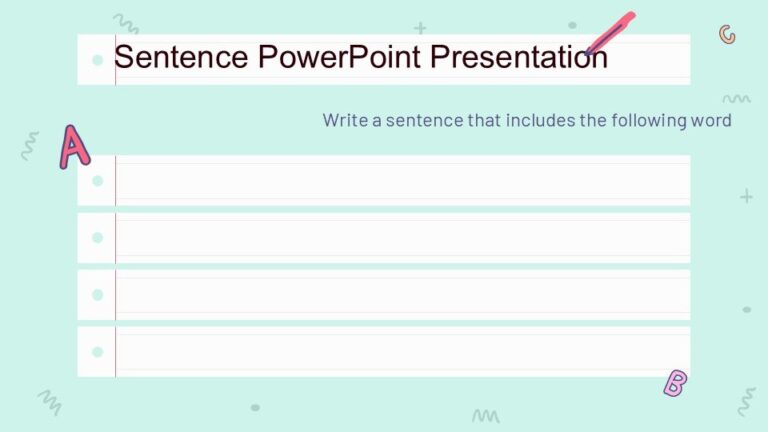 Sentence PowerPoint Presentation

Write a sentence that includes the following word

A

B

C